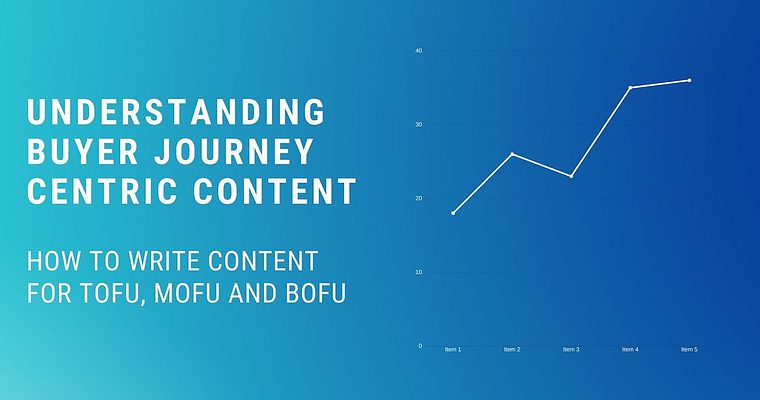 UNDERSTANDING BUYER JOURNEY CENTRIC CONTENT

HOW TO WRITE CONTENT FOR TOFU, MOFU AND BOFU

40
30
20
10
0
Item 1
Item 2
Item 3
Item 4
Item 5